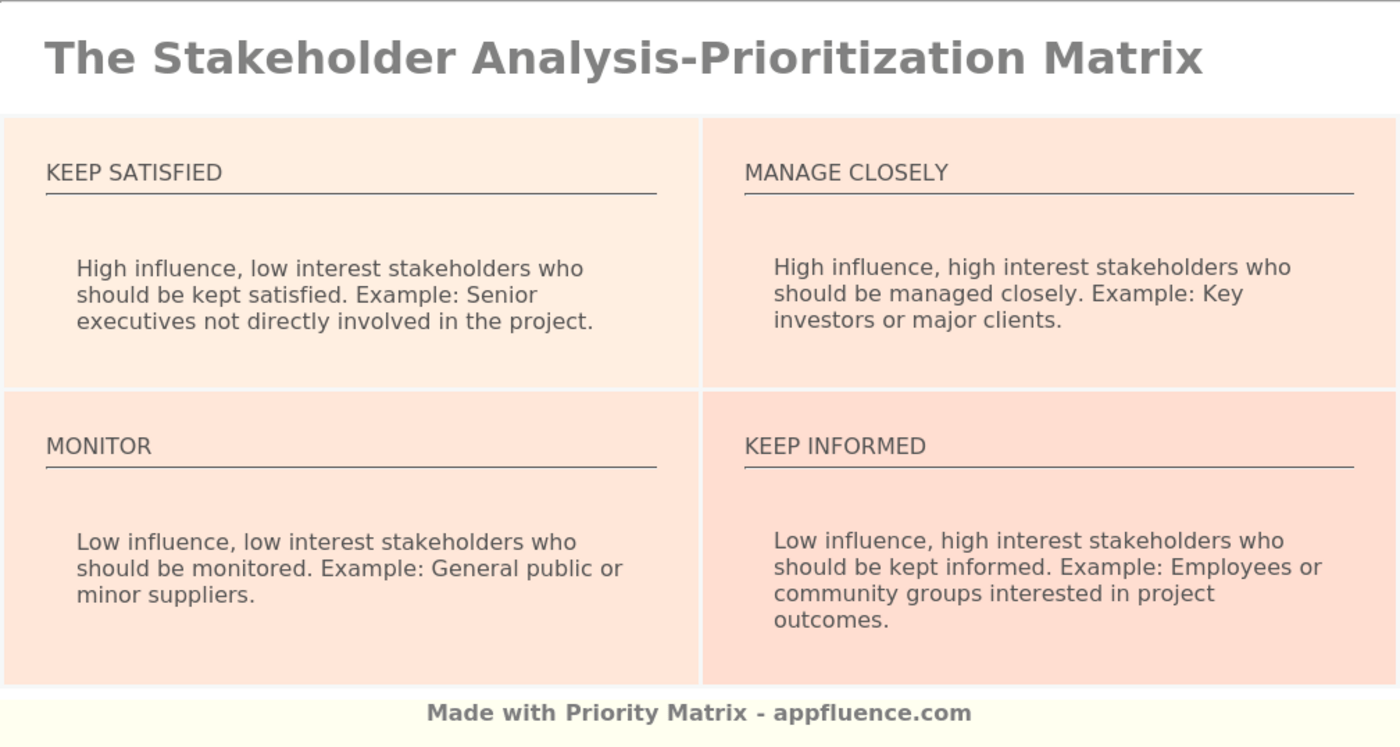 The Stakeholder Analysis-Prioritization Matrix

KEEP SATISFIED

High influence, low interest stakeholders who should be kept satisfied. Example: Senior executives not directly involved in the project.

MANAGE CLOSELY

High influence, high interest stakeholders who should be managed closely. Example: Key investors or major clients.

MONITOR

Low influence, low interest stakeholders who should be monitored. Example: General public or minor suppliers.

KEEP INFORMED

Low influence, high interest stakeholders who should be kept informed. Example: Employees or community groups interested in project outcomes.

Made with Priority Matrix - appfluence.com